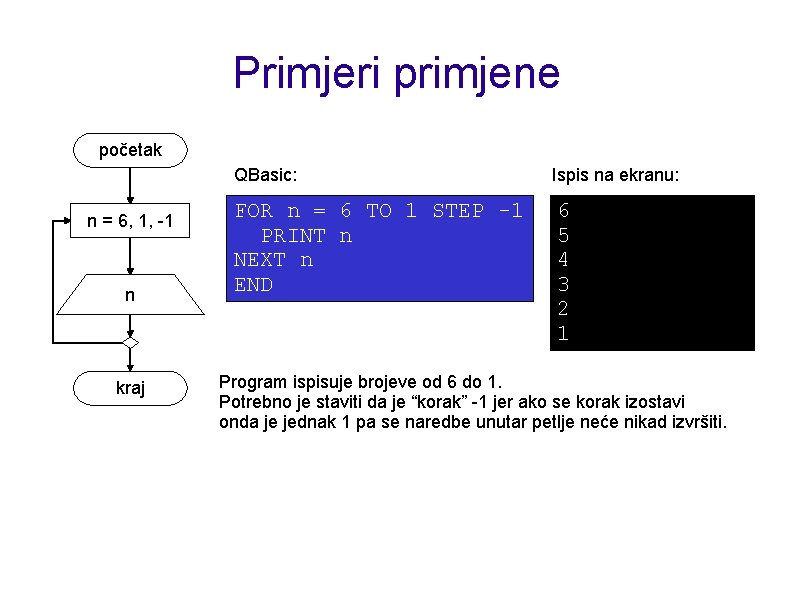 Primjeri primjene

početak

n = 6, 1, -1

n

kraj

QBasic:

FOR n = 6 TO 1 STEP -1
  PRINT n
NEXT n
END

Ispis na ekranu:

6
5
4
3
2
1

Program ispisuje brojeve od 6 do 1.
Potrebno je staviti da je “korak” -1 jer ako se korak izostavi onda je jednak 1 pa se naredbe unutar petlje neće nikad izvršiti.